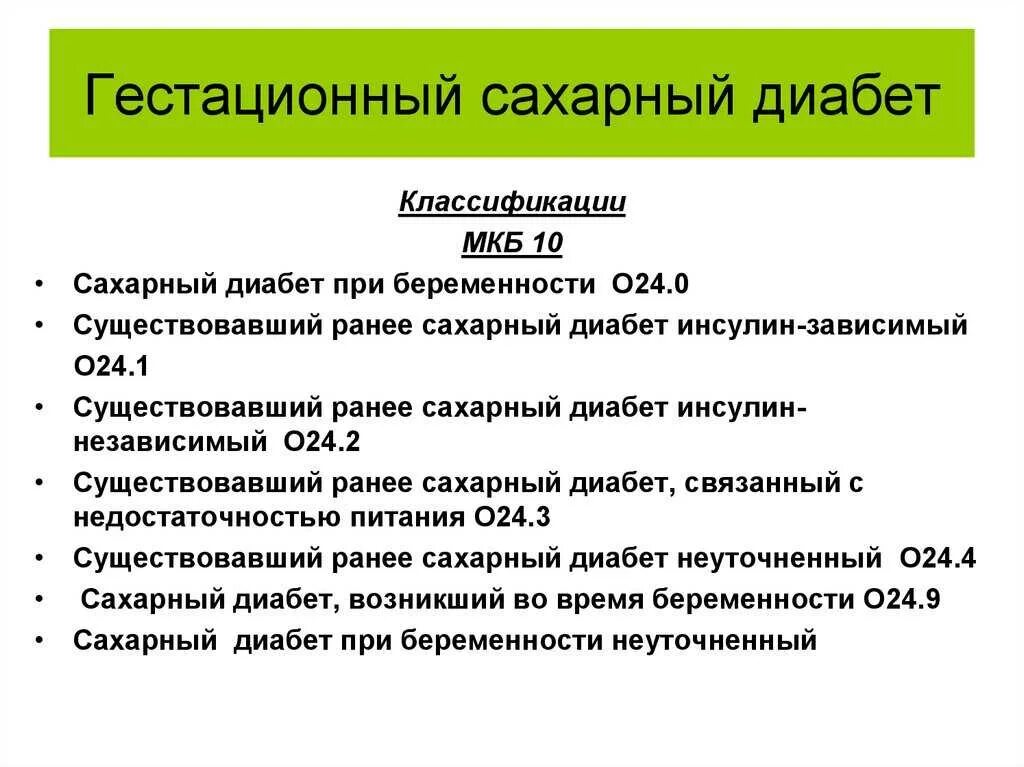 Гестационный сахарный диабет

Классификации

МКБ 10

• Сахарный диабет при беременности О24.0
• Существовавший ранее сахарный диабет инсулин-зависимый О24.1
• Существовавший ранее сахарный диабет инсулин-независимый О24.2
• Существовавший ранее сахарный диабет, связанный с недостаточностью питания О24.3
• Существовавший ранее сахарный диабет неуточненный О24.4
• Сахарный диабет, возникший во время беременности О24.9
• Сахарный диабет при беременности неуточненный